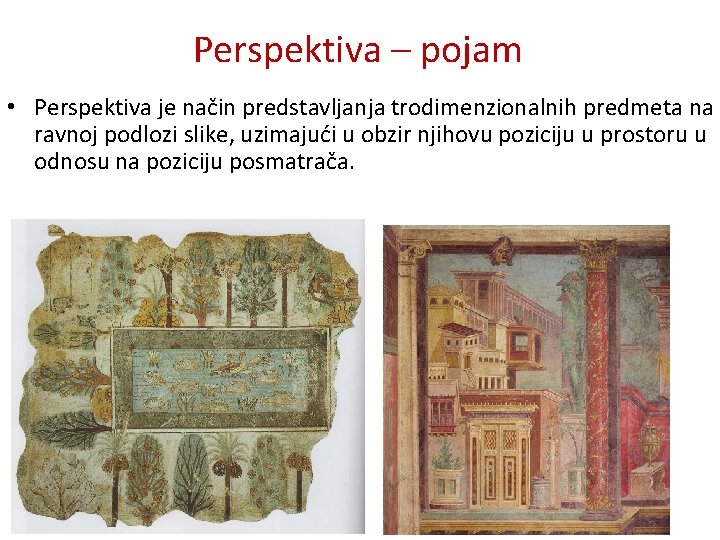 Perspektiva – pojam

• Perspektiva je način predstavljanja trodimenzionalnih predmeta na ravnoj podlozi slike, uzimajući u obzir njihovu poziciju u prostoru u odnosu na poziciju posmatrača.